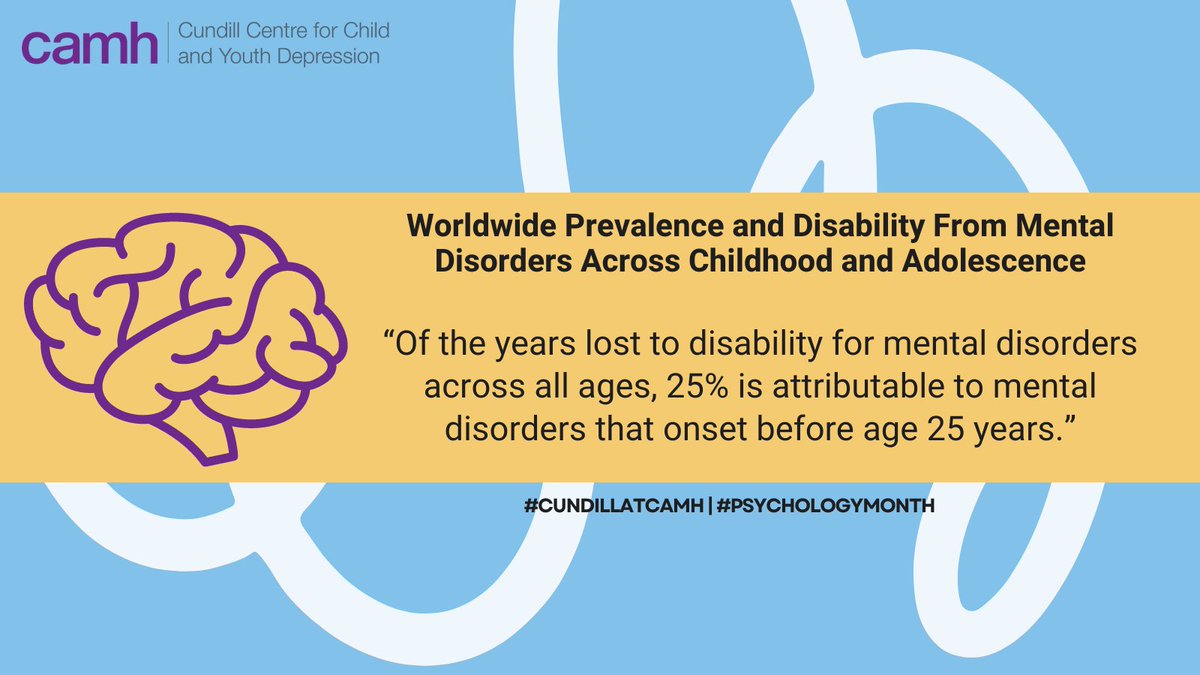 camh | Cundill Centre for Child and Youth Depression

Worldwide Prevalence and Disability From Mental Disorders Across Childhood and Adolescence

“Of the years lost to disability for mental disorders across all ages, 25% is attributable to mental disorders that onset before age 25 years.”

#CUNDILLATCAMH | #PSYCHOLOGYMONTH